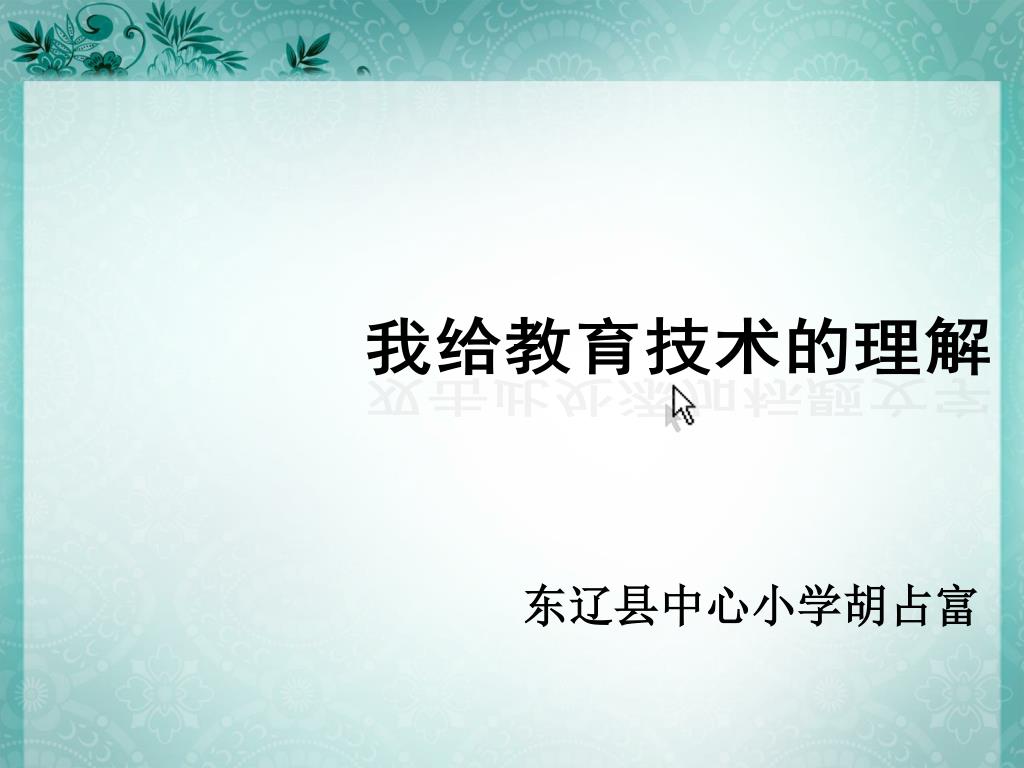 我给教育技术的理解

东辽县中心小学胡占富